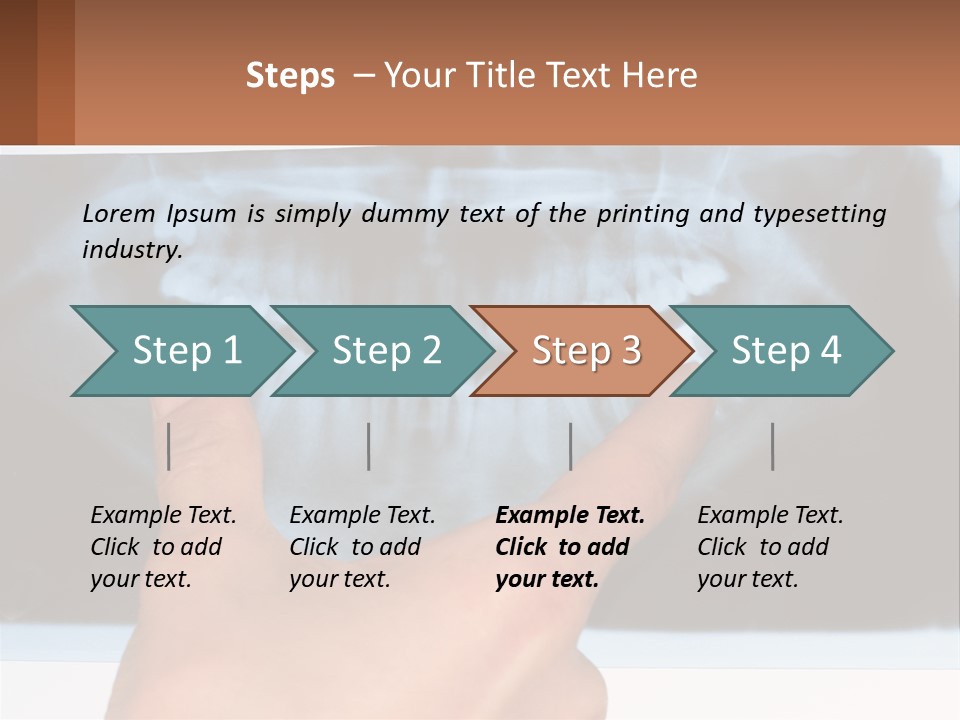 Steps – Your Title Text Here

Lorem Ipsum is simply dummy text of the printing and typesetting industry.

Step 1

Step 2

Step 3

Step 4

Example Text. Click to add your text.

Example Text. Click to add your text.

Example Text. Click to add your text.

Example Text. Click to add your text.